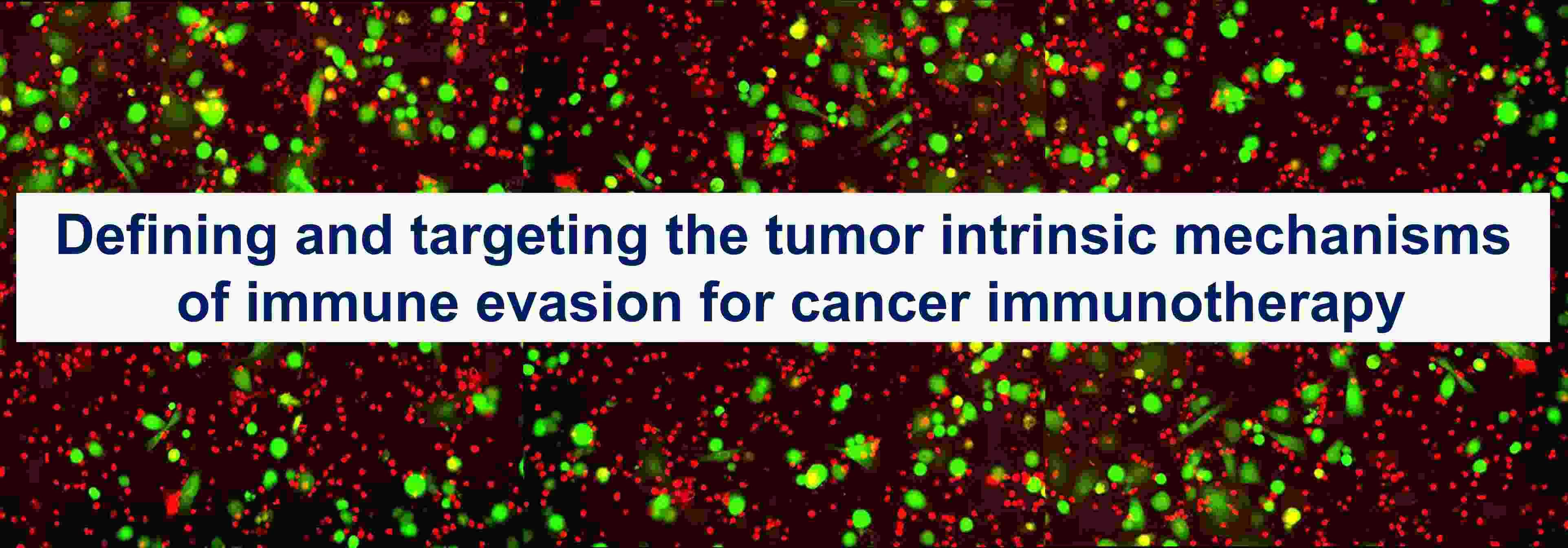 Defining and targeting the tumor intrinsic mechanisms of immune evasion for cancer immunotherapy